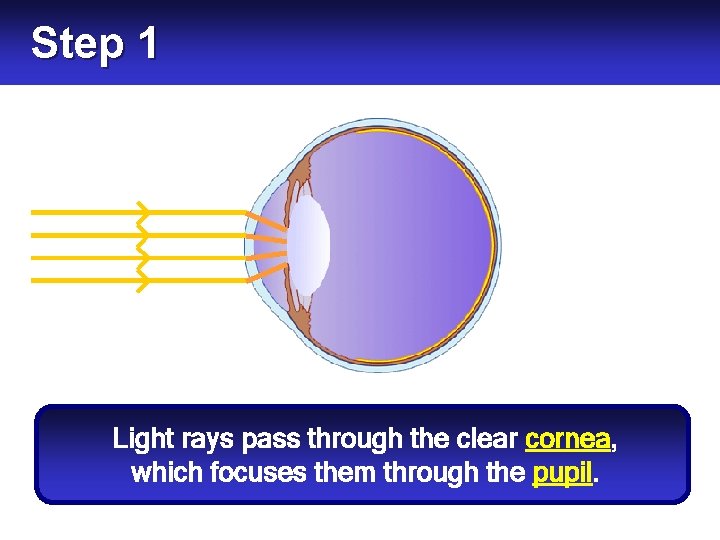 Step 1

Light rays pass through the clear cornea, which focuses them through the pupil.